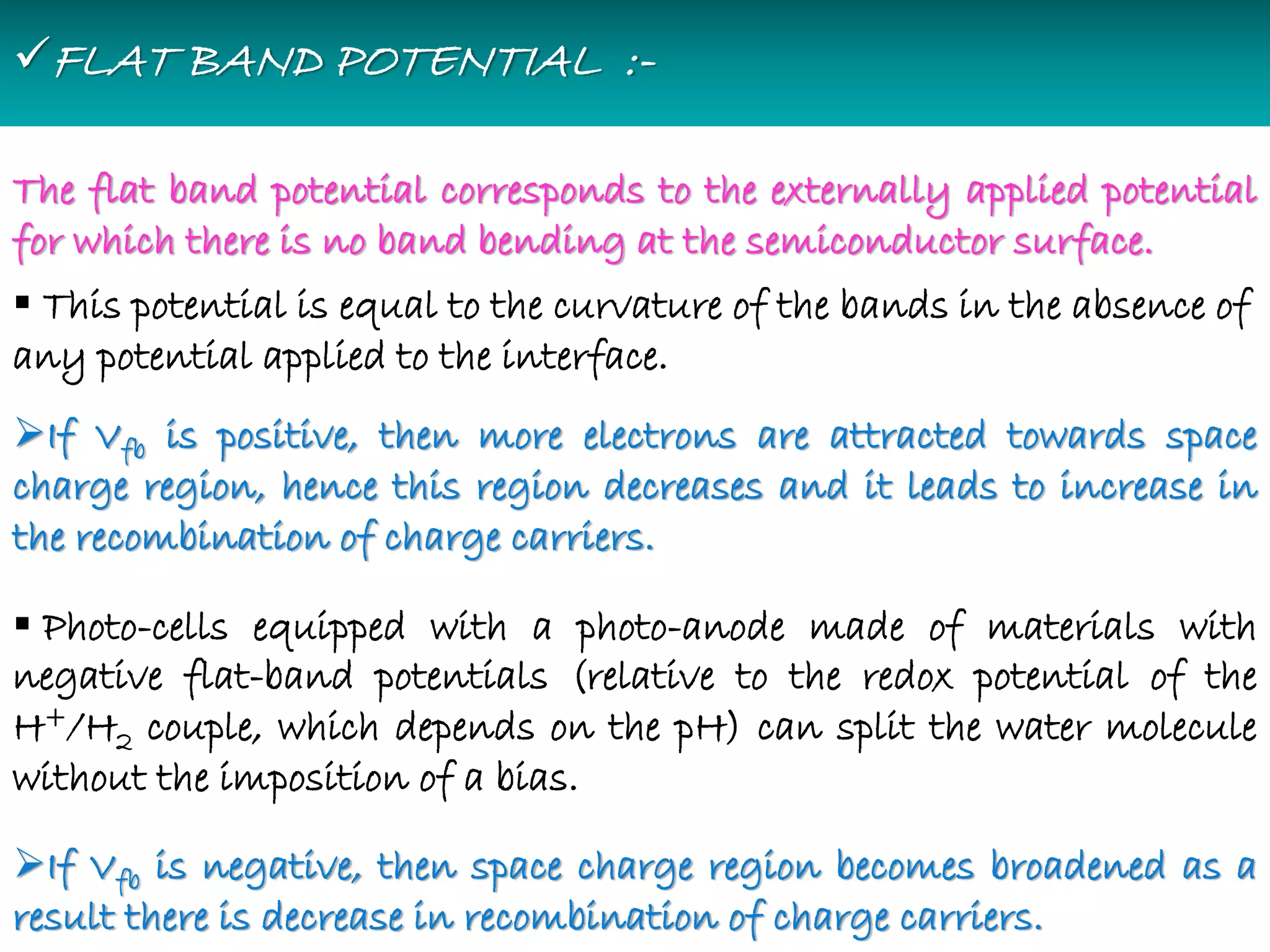 ✓ FLAT BAND POTENTIAL :-

The flat band potential corresponds to the externally applied potential for which there is no band bending at the semiconductor surface.

▪ This potential is equal to the curvature of the bands in the absence of any potential applied to the interface.

➢If $V_{fb}$ is positive, then more electrons are attracted towards space charge region, hence this region decreases and it leads to increase in the recombination of charge carriers.

▪ Photo-cells equipped with a photo-anode made of materials with negative flat-band potentials (relative to the redox potential of the $H^+/H_2$ couple, which depends on the pH) can split the water molecule without the imposition of a bias.

➢If $V_{fb}$ is negative, then space charge region becomes broadened as a result there is decrease in recombination of charge carriers.